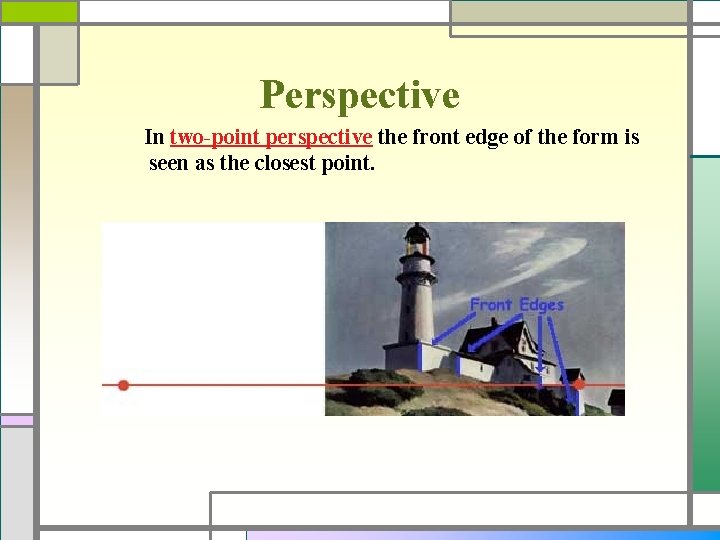 Perspective

In two-point perspective the front edge of the form is seen as the closest point.

Front Edges